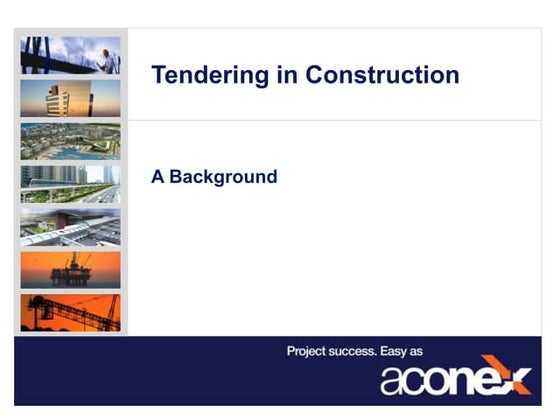 Tendering in Construction

A Background

Project success. Easy as

aconex